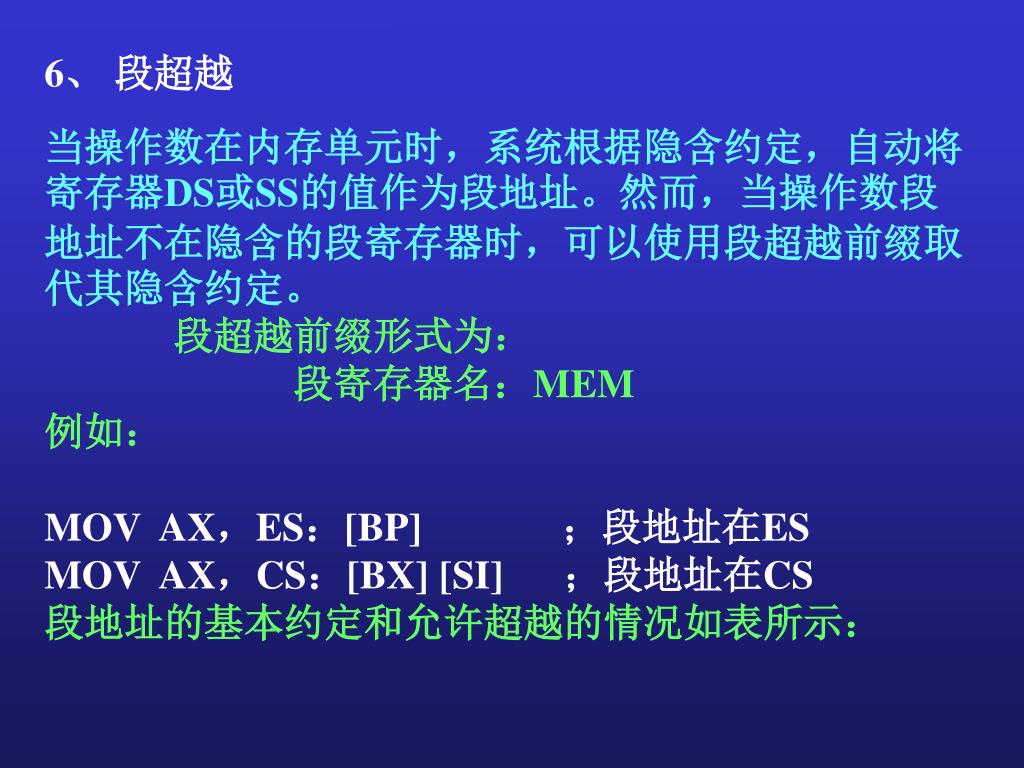 6、 段超越

当操作数在内存单元时，系统根据隐含约定，自动将寄存器DS或SS的值作为段地址。然而，当操作数段地址不在隐含的段寄存器时，可以使用段超越前缀取代其隐含约定。

段超越前缀形式为：

段寄存器名：MEM

例如：

MOV AX，ES：[BP] ；段地址在ES
MOV AX，CS：[BX] [SI] ；段地址在CS
段地址的基本约定和允许超越的情况如表所示：